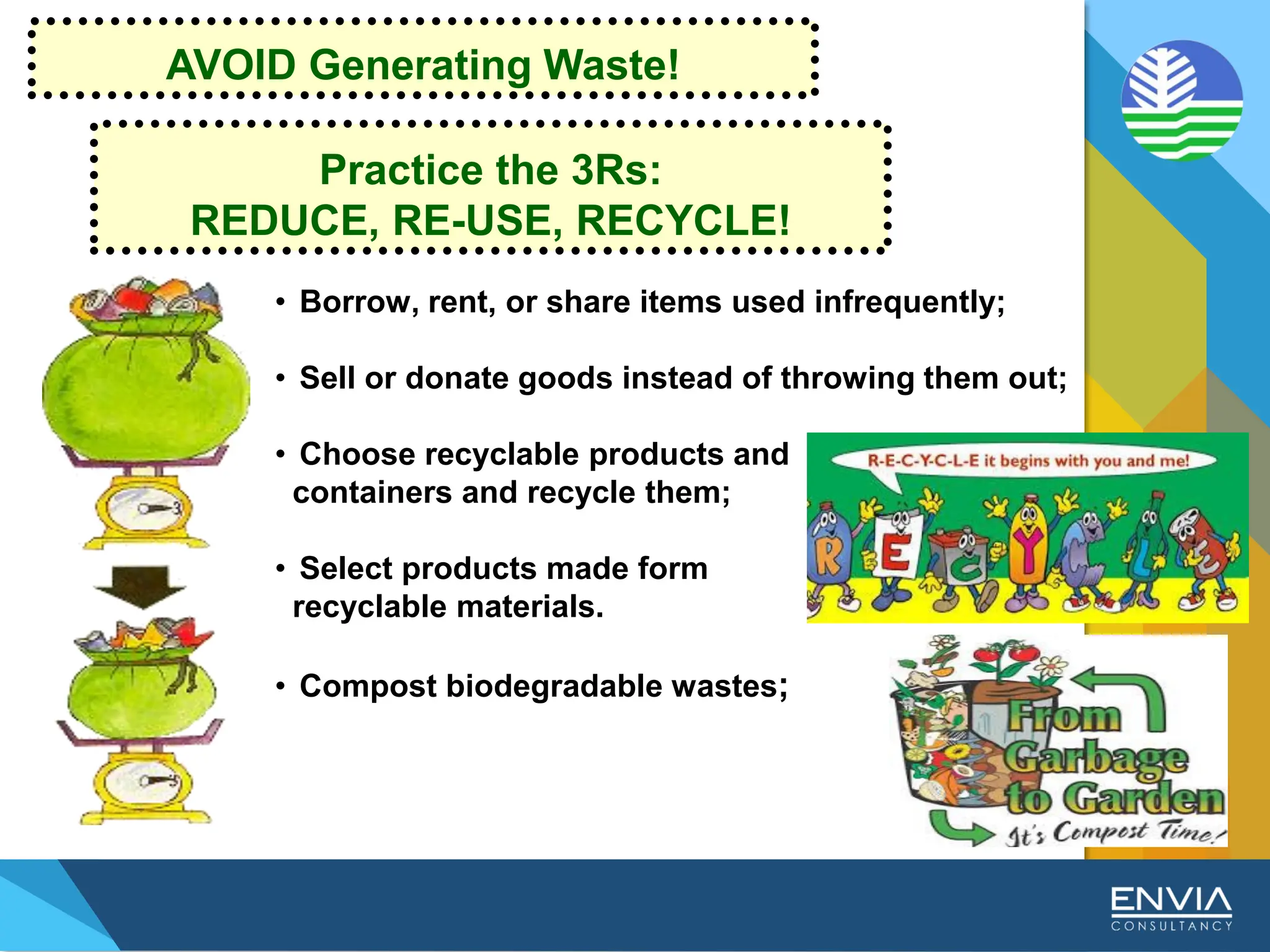 AVOID Generating Waste!

Practice the 3Rs:
REDUCE, RE-USE, RECYCLE!

• Borrow, rent, or share items used infrequently;

• Sell or donate goods instead of throwing them out;

• Choose recyclable products and containers and recycle them;

• Select products made form recyclable materials.

• Compost biodegradable wastes;

R-E-C-Y-C-L-E it begins with you and me!

R E C Y C L E

From Garbage to Garden
It's Compost Time!

ENVIA
CONSULTANCY